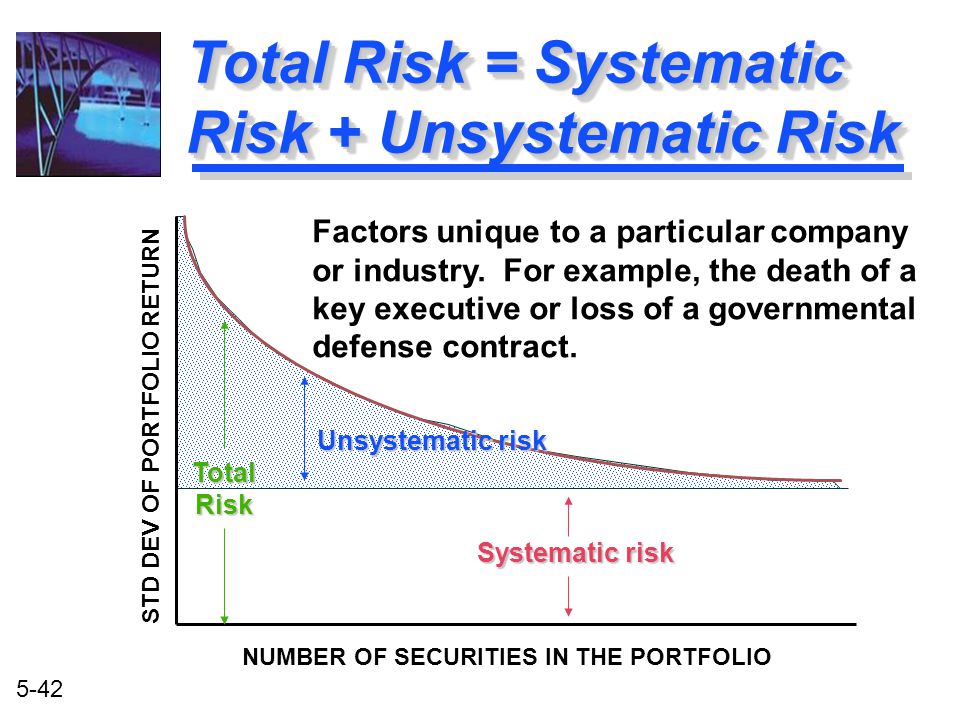 Total Risk = Systematic Risk + Unsystematic Risk

STD DEV OF PORTFOLIO RETURN

Factors unique to a particular company or industry. For example, the death of a key executive or loss of a governmental defense contract.

Unsystematic risk

Total Risk

Systematic risk

NUMBER OF SECURITIES IN THE PORTFOLIO

5-42